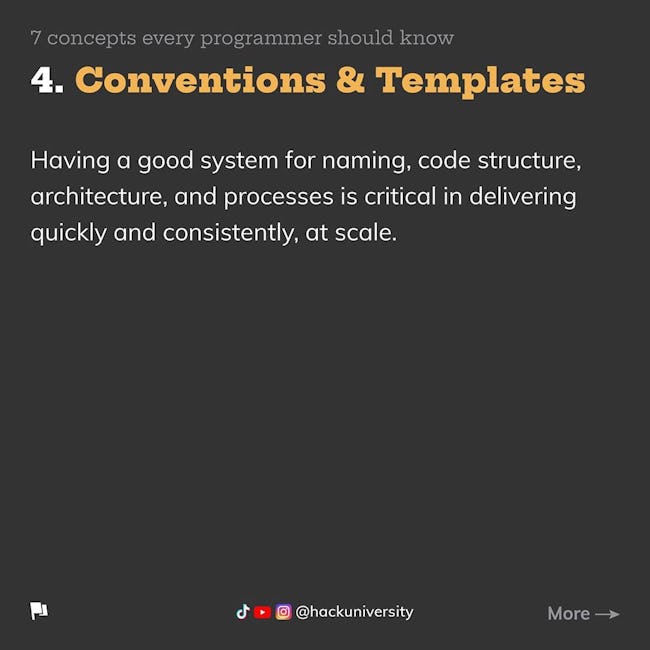 7 concepts every programmer should know

4. Conventions & Templates

Having a good system for naming, code structure, architecture, and processes is critical in delivering quickly and consistently, at scale.

@hackuniversity

More →